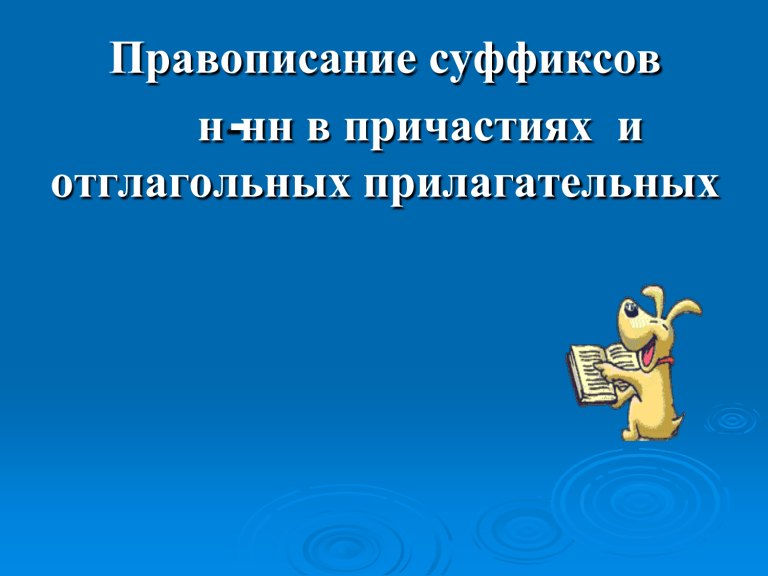 Правописание суффиксов н-нн в причастиях и отглагольных прилагательных